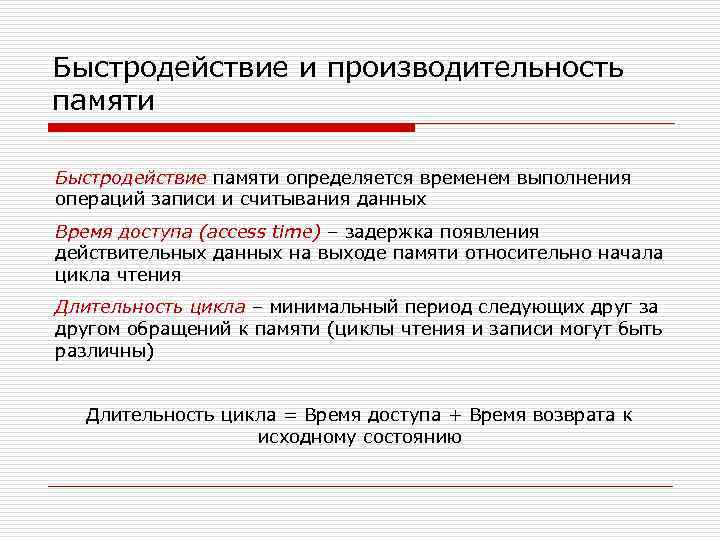 Быстродействие и производительность памяти

Быстродействие памяти определяется временем выполнения операций записи и считывания данных

Время доступа (access time) – задержка появления действительных данных на выходе памяти относительно начала цикла чтения

Длительность цикла – минимальный период следующих друг за другом обращений к памяти (циклы чтения и записи могут быть различны)

Длительность цикла = Время доступа + Время возврата к исходному состоянию